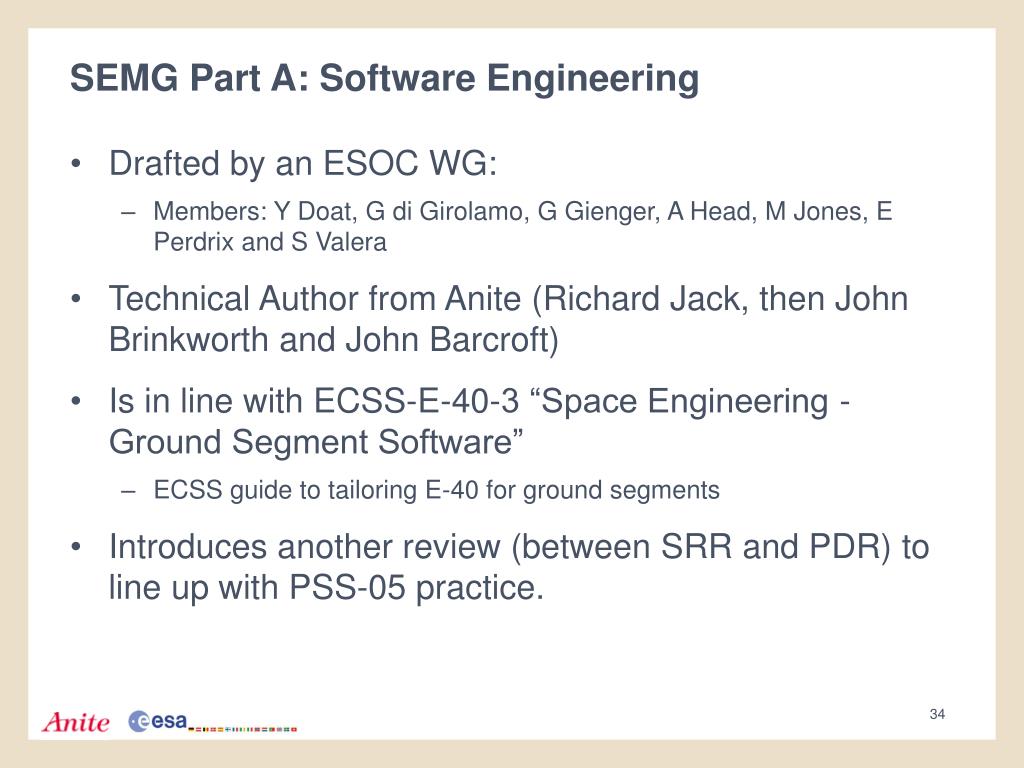 SEMG Part A: Software Engineering

• Drafted by an ESOC WG:
  – Members: Y Doat, G di Girolamo, G Gienger, A Head, M Jones, E Perdrix and S Valera

• Technical Author from Anite (Richard Jack, then John Brinkworth and John Barcroft)

• Is in line with ECSS-E-40-3 “Space Engineering - Ground Segment Software”
  – ECSS guide to tailoring E-40 for ground segments

• Introduces another review (between SRR and PDR) to line up with PSS-05 practice.

Anite
esa

34